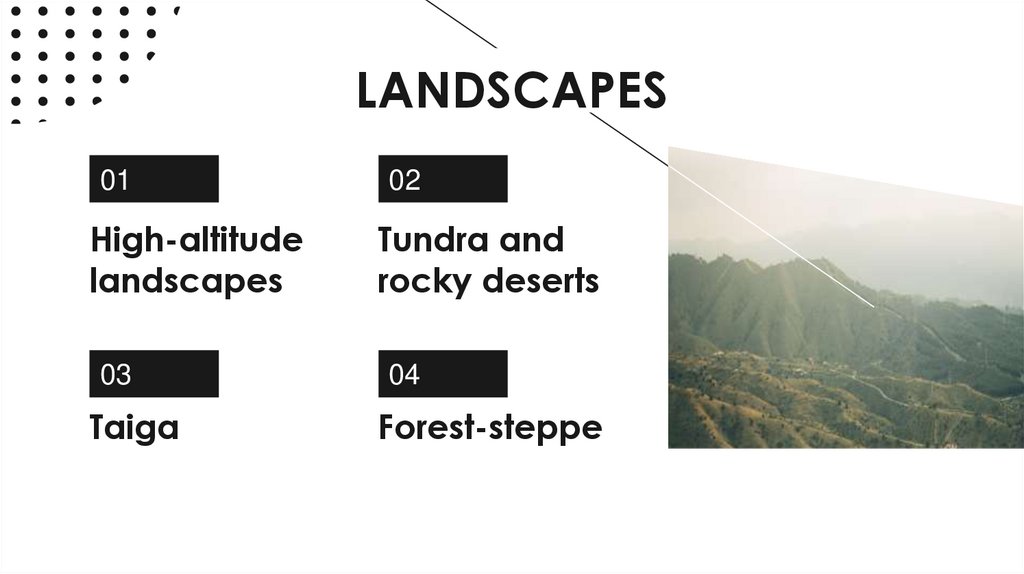 LANDSCAPES

01

High-altitude landscapes

02

Tundra and rocky deserts

03

Taiga

04

Forest-steppe